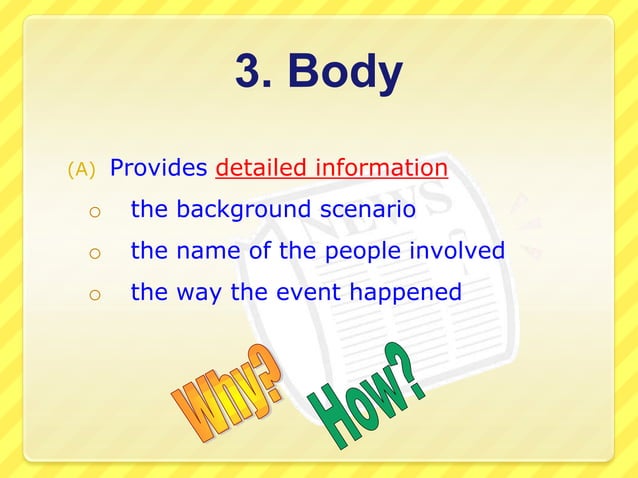 3. Body

(A) Provides detailed information

o the background scenario

o the name of the people involved

o the way the event happened

NEWS

Why?

How?